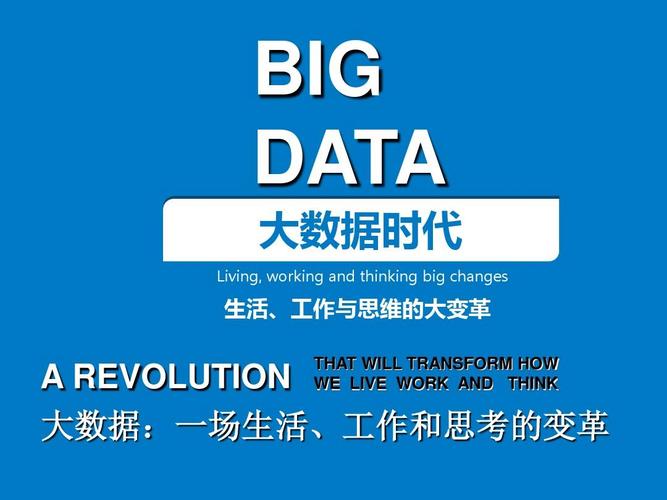 BIG
DATA

大数据时代

Living, working and thinking big changes

生活、工作与思维的大变革

A REVOLUTION THAT WILL TRANSFORM HOW WE LIVE WORK AND THINK

大数据：一场生活、工作和思考的变革